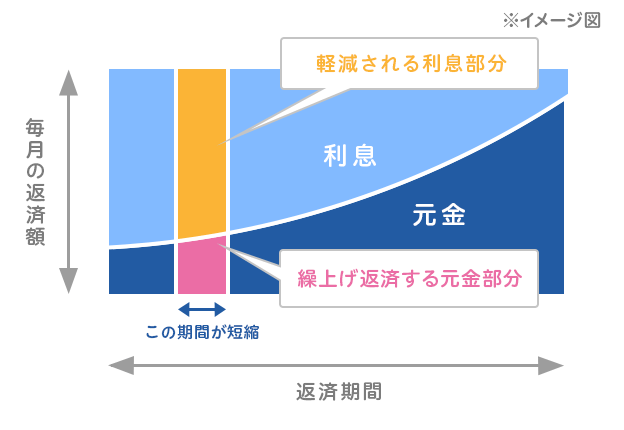 ※イメージ図

軽減される利息部分

毎月の返済額

利息

元金

繰上げ返済する元金部分

この期間が短縮

返済期間